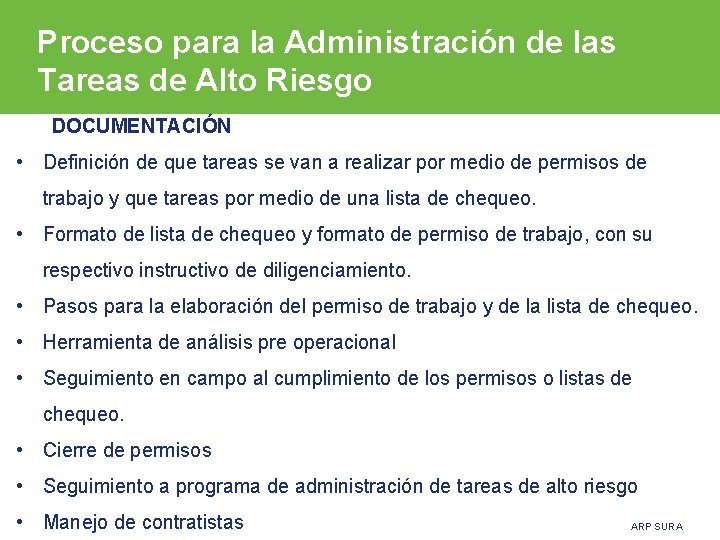 Proceso para la Administración de las Tareas de Alto Riesgo

DOCUMENTACIÓN

• Definición de que tareas se van a realizar por medio de permisos de trabajo y que tareas por medio de una lista de chequeo.
• Formato de lista de chequeo y formato de permiso de trabajo, con su respectivo instructivo de diligenciamiento.
• Pasos para la elaboración del permiso de trabajo y de la lista de chequeo.
• Herramienta de análisis pre operacional
• Seguimiento en campo al cumplimiento de los permisos o listas de chequeo.
• Cierre de permisos
• Seguimiento a programa de administración de tareas de alto riesgo
• Manejo de contratistas

ARP SURA